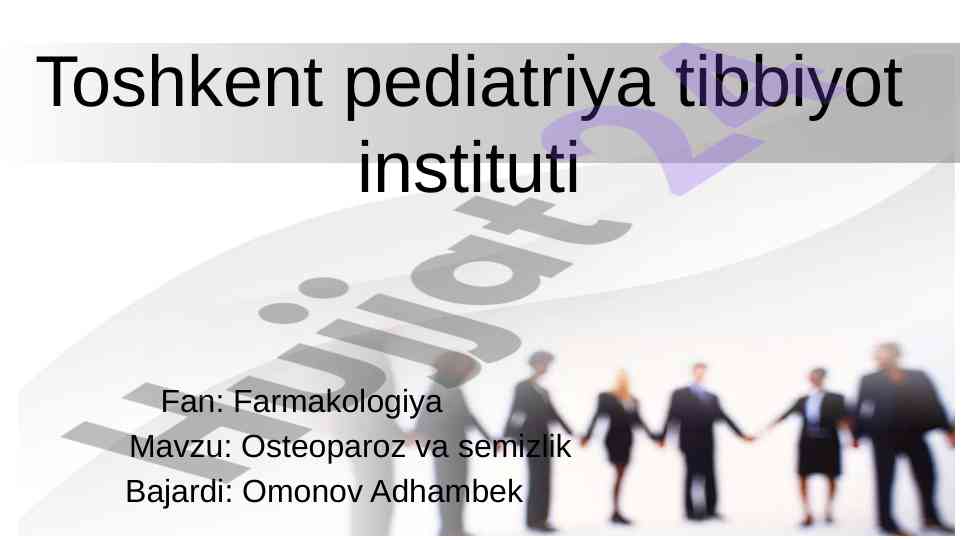 Toshkent pediatriya tibbiyot instituti

Hujjat 24

Fan: Farmakologiya
Mavzu: Osteoparoz va semizlik
Bajardi: Omonov Adhambek